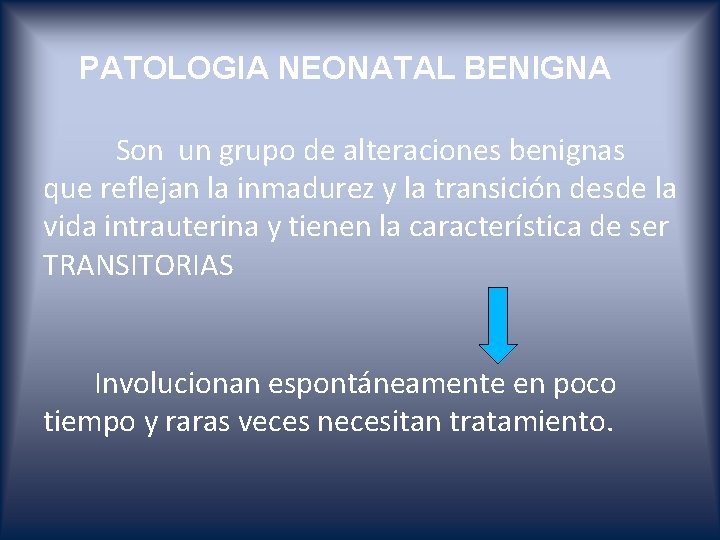 PATOLOGIA NEONATAL BENIGNA

Son un grupo de alteraciones benignas que reflejan la inmadurez y la transición desde la vida intrauterina y tienen la característica de ser TRANSITORIAS

Involucionan espontáneamente en poco tiempo y raras veces necesitan tratamiento.